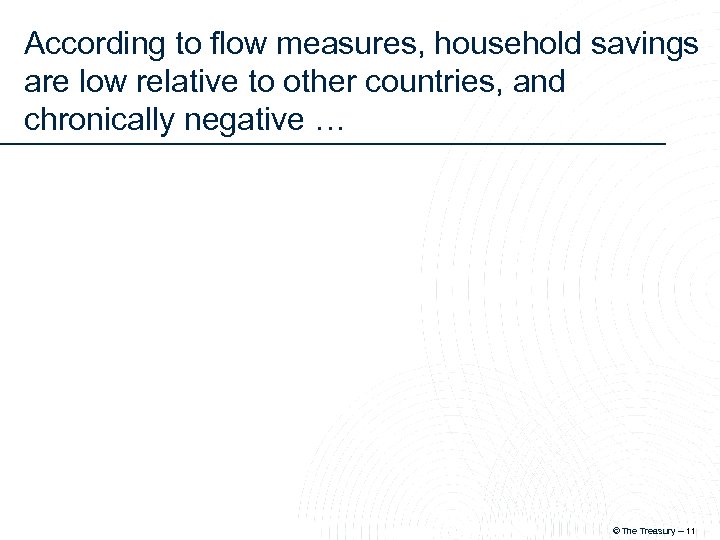 According to flow measures, household savings are low relative to other countries, and chronically negative …

© The Treasury – 11